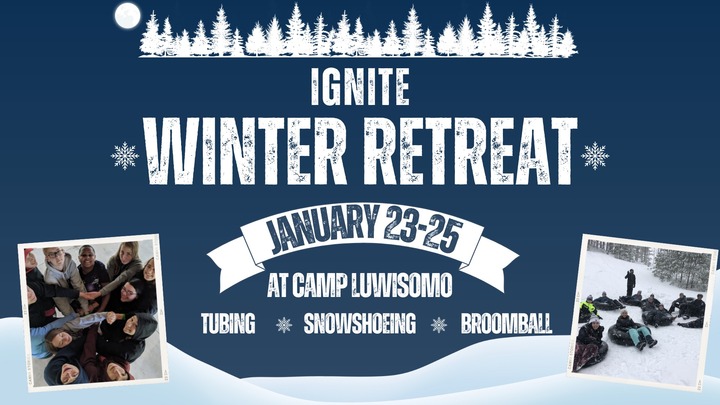 IGNITE

WINTER RETREAT

JANUARY 23-25

AT CAMP LUWISOMO

TUBING SNOWSHOEING BROOMBALL